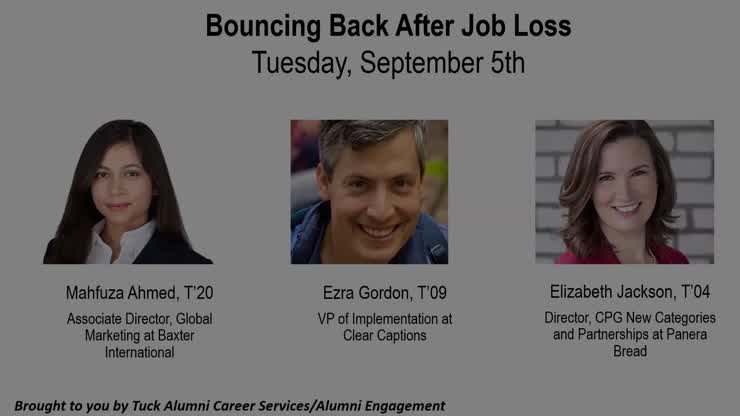 Bouncing Back After Job Loss
Tuesday, September 5th

Mahfuza Ahmed, T'20
Associate Director, Global Marketing at Baxter International

Ezra Gordon, T'09
VP of Implementation at Clear Captions

Elizabeth Jackson, T'04
Director, CPG New Categories and Partnerships at Panera Bread

Brought to you by Tuck Alumni Career Services/Alumni Engagement